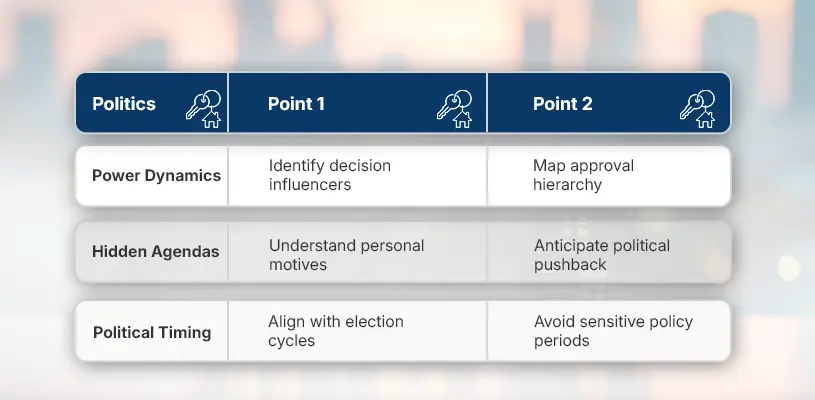 | Politics | Point 1 | Point 2 |
|---|---|---|
| Power Dynamics | Identify decision influencers | Map approval hierarchy |
| Hidden Agendas | Understand personal motives | Anticipate political pushback |
| Political Timing | Align with election cycles | Avoid sensitive policy periods |